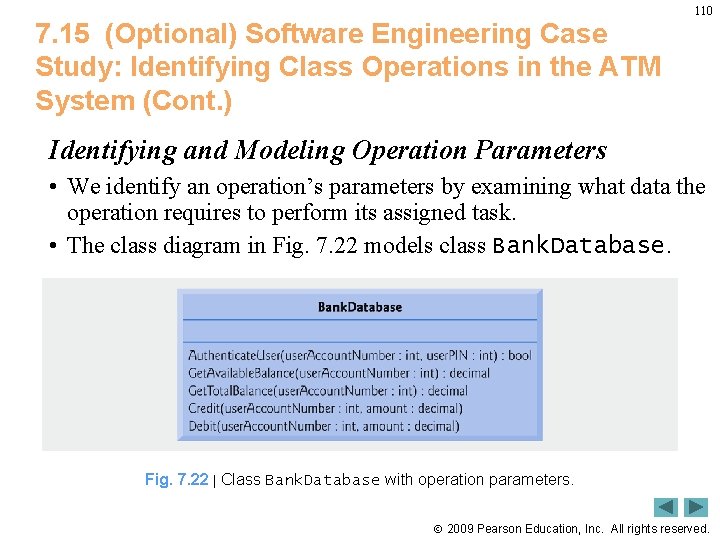 110

7.15 (Optional) Software Engineering Case Study: Identifying Class Operations in the ATM System (Cont.)

Identifying and Modeling Operation Parameters

• We identify an operation's parameters by examining what data the operation requires to perform its assigned task.

• The class diagram in Fig. 7.22 models class BankDatabase.

BankDatabase

AuthenticateUser(userAccountNumber : int, userPIN : int) : bool
GetAvailableBalance(userAccountNumber : int) : decimal
GetTotalBalance(userAccountNumber : int) : decimal
Credit(userAccountNumber : int, amount : decimal)
Debit(userAccountNumber : int, amount : decimal)

Fig. 7.22 | Class BankDatabase with operation parameters.

© 2009 Pearson Education, Inc. All rights reserved.